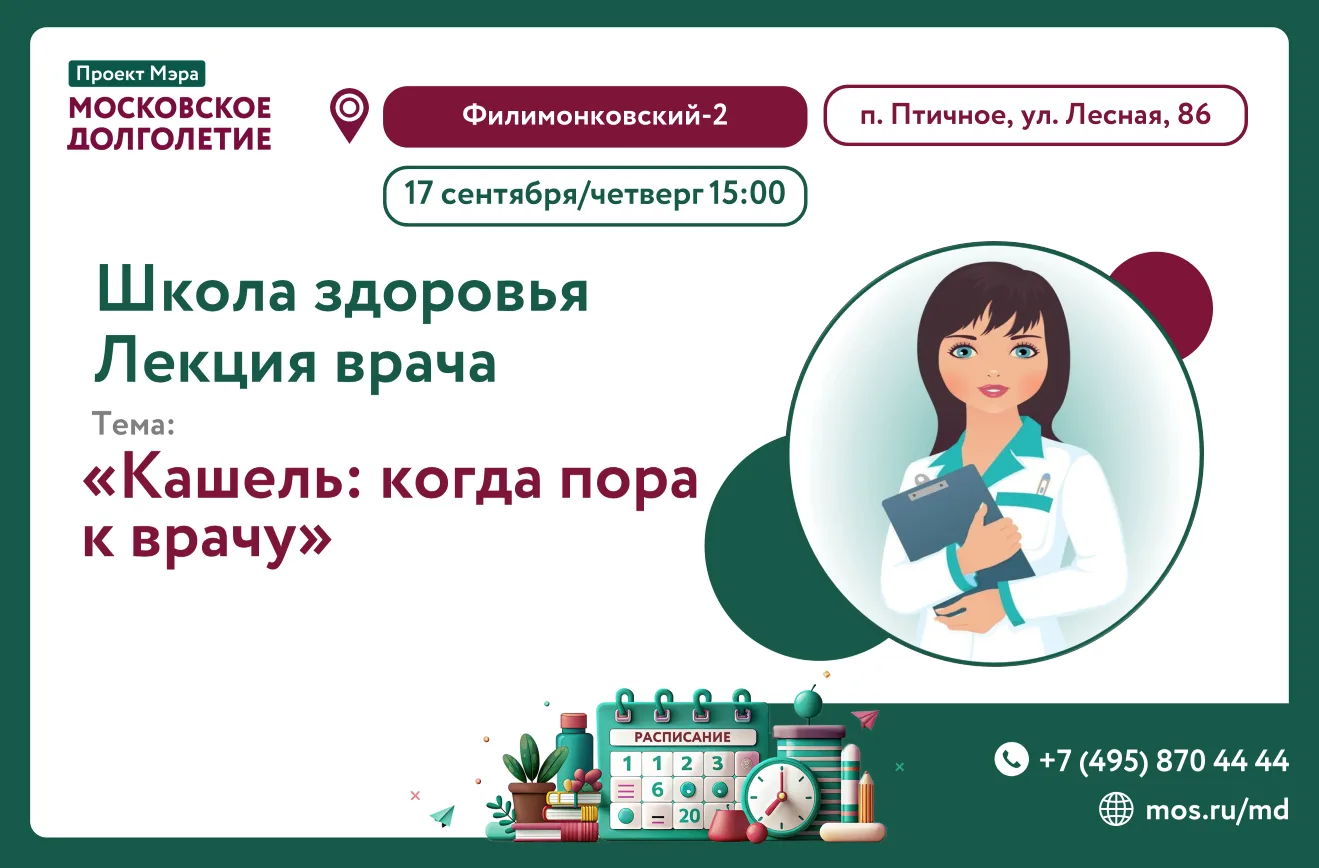 Проект Мэра
МОСКОВСКОЕ ДОЛГОЛЕТИЕ

Филимонковский-2

п. Птичное, ул. Лесная, 86

17 сентября/четверг 15:00

Школа здоровья
Лекция врача

Тема:
«Кашель: когда пора к врачу»

РАСПИСАНИЕ
1 1 2 3
6
20

+7 (495) 870 44 44
mos.ru/md